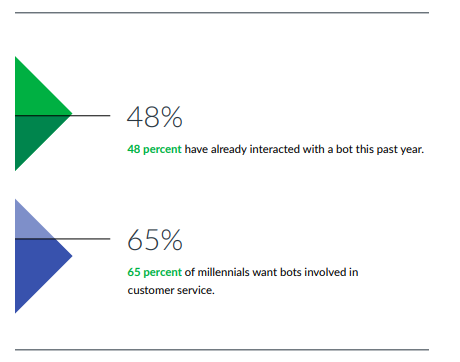 48%

48 percent have already interacted with a bot this past year.

65%

65 percent of millennials want bots involved in customer service.